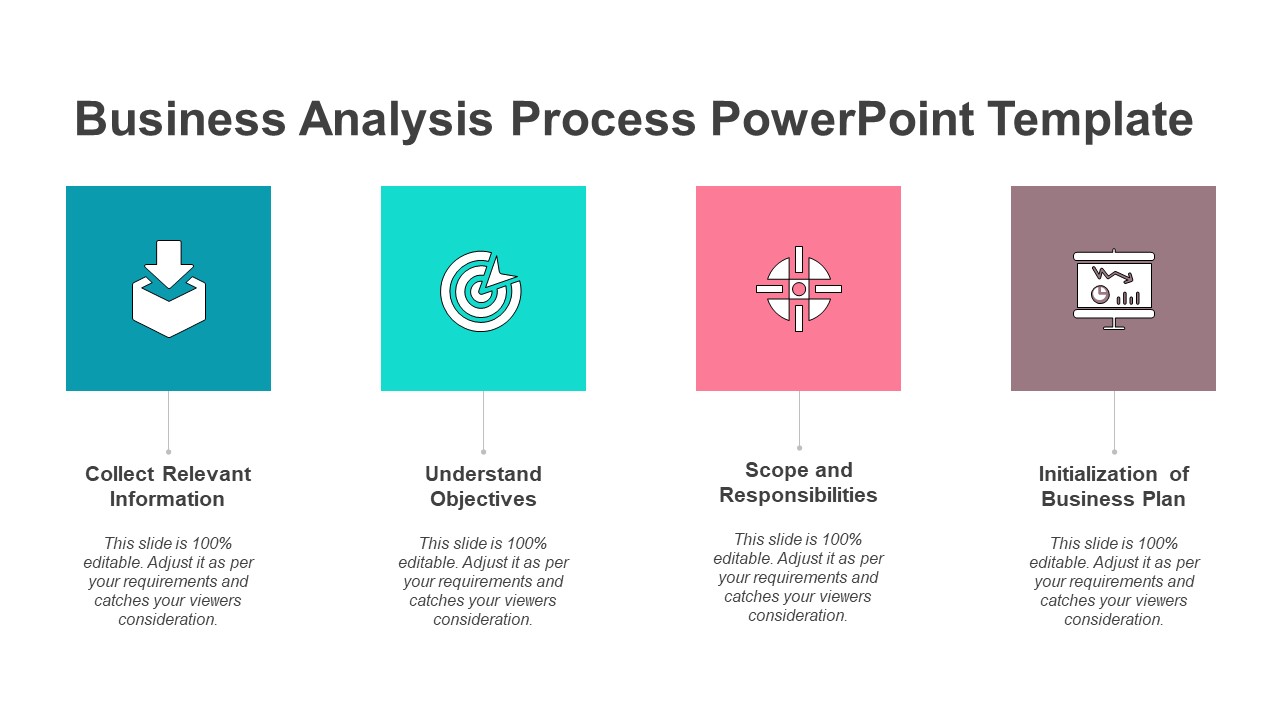 Business Analysis Process PowerPoint Template

Collect Relevant Information

This slide is 100% editable. Adjust it as per your requirements and catches your viewers consideration.

Understand Objectives

This slide is 100% editable. Adjust it as per your requirements and catches your viewers consideration.

Scope and Responsibilities

This slide is 100% editable. Adjust it as per your requirements and catches your viewers consideration.

Initialization of Business Plan

This slide is 100% editable. Adjust it as per your requirements and catches your viewers consideration.